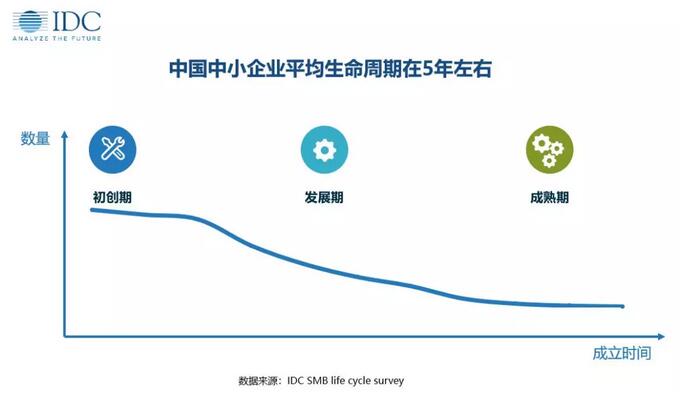 IDC
ANALYZE THE FUTURE

中国中小企业平均生命周期在5年左右

数量

初创期

发展期

成熟期

成立时间

数据来源：IDC SMB life cycle survey